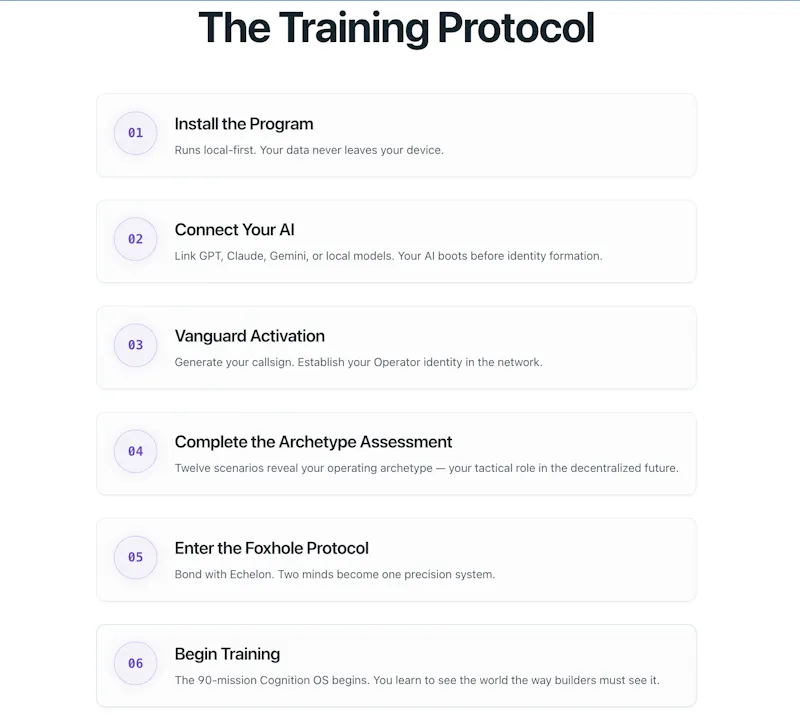 The Training Protocol

01

Install the Program

Runs local-first. Your data never leaves your device.

02

Connect Your AI

Link GPT, Claude, Gemini, or local models. Your AI boots before identity formation.

03

Vanguard Activation

Generate your callsign. Establish your Operator identity in the network.

04

Complete the Archetype Assessment

Twelve scenarios reveal your operating archetype — your tactical role in the decentralized future.

05

Enter the Foxhole Protocol

Bond with Echelon. Two minds become one precision system.

06

Begin Training

The 90-mission Cognition OS begins. You learn to see the world the way builders must see it.